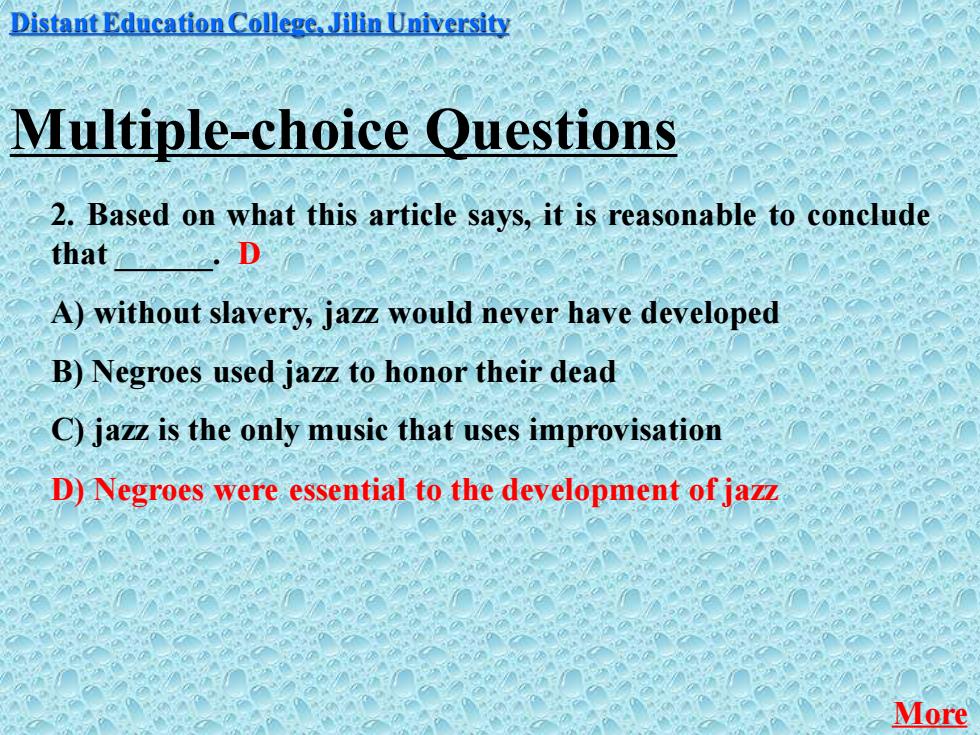 Distant Education College, Jilin University

Multiple-choice Questions

2. Based on what this article says, it is reasonable to conclude that ______. D

A) without slavery, jazz would never have developed

B) Negroes used jazz to honor their dead

C) jazz is the only music that uses improvisation

D) Negroes were essential to the development of jazz

More